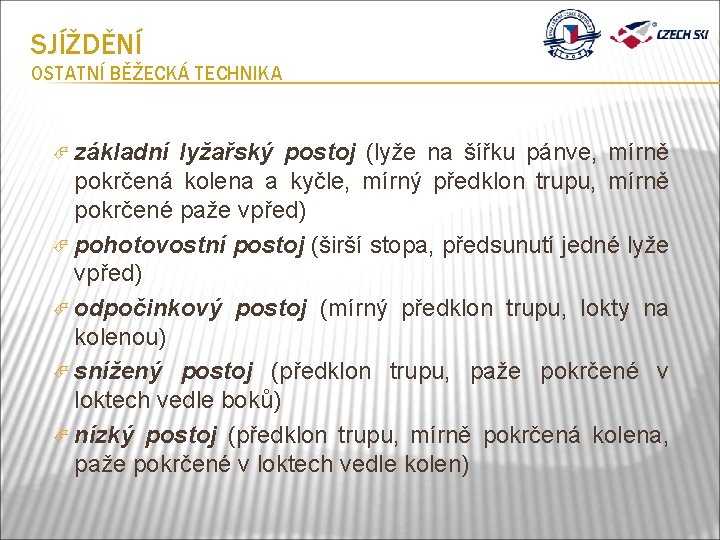 SJÍŽDĚNÍ
OSTATNÍ BĚŽECKÁ TECHNIKA

CZECH SKI

základní lyžařský postoj (lyže na šířku pánve, mírně pokrčená kolena a kyčle, mírný předklon trupu, mírně pokrčené paže vpřed)

pohotovostní postoj (širší stopa, předsunutí jedné lyže vpřed)

odpočinkový postoj (mírný předklon trupu, lokty na kolenou)

snížený postoj (předklon trupu, paže pokrčené v loktech vedle boků)

nízký postoj (předklon trupu, mírně pokrčená kolena, paže pokrčené v loktech vedle kolen)